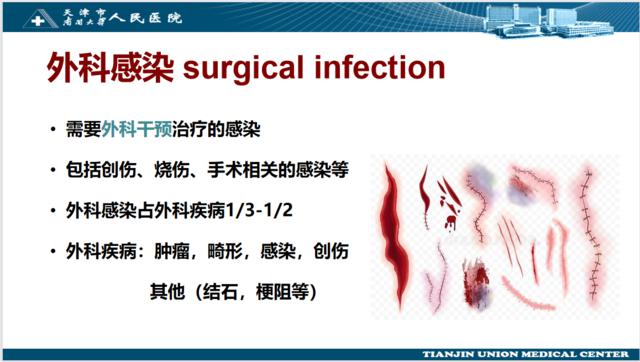 天津市 南开大学 人民医院

外科感染 surgical infection

• 需要外科干预治疗的感染

• 包括创伤、烧伤、手术相关的感染等

• 外科感染占外科疾病1/3-1/2

• 外科疾病：肿瘤，畸形，感染，创伤

其他（结石，梗阻等）

TIANJIN UNION MEDICAL CENTER